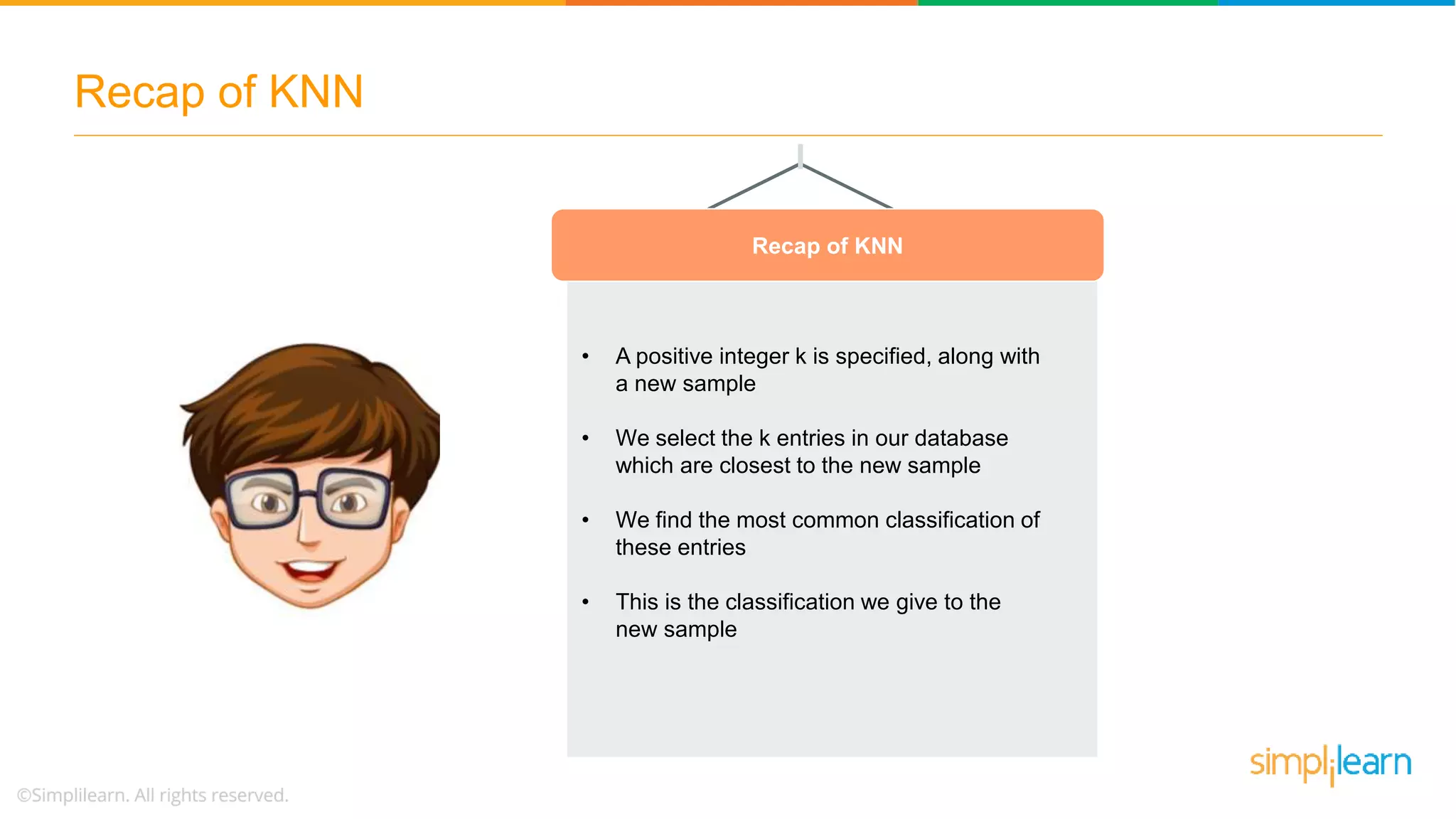 Recap of KNN

Recap of KNN

• A positive integer k is specified, along with a new sample

• We select the k entries in our database which are closest to the new sample

• We find the most common classification of these entries

• This is the classification we give to the new sample

simplilearn

©Simplilearn. All rights reserved.